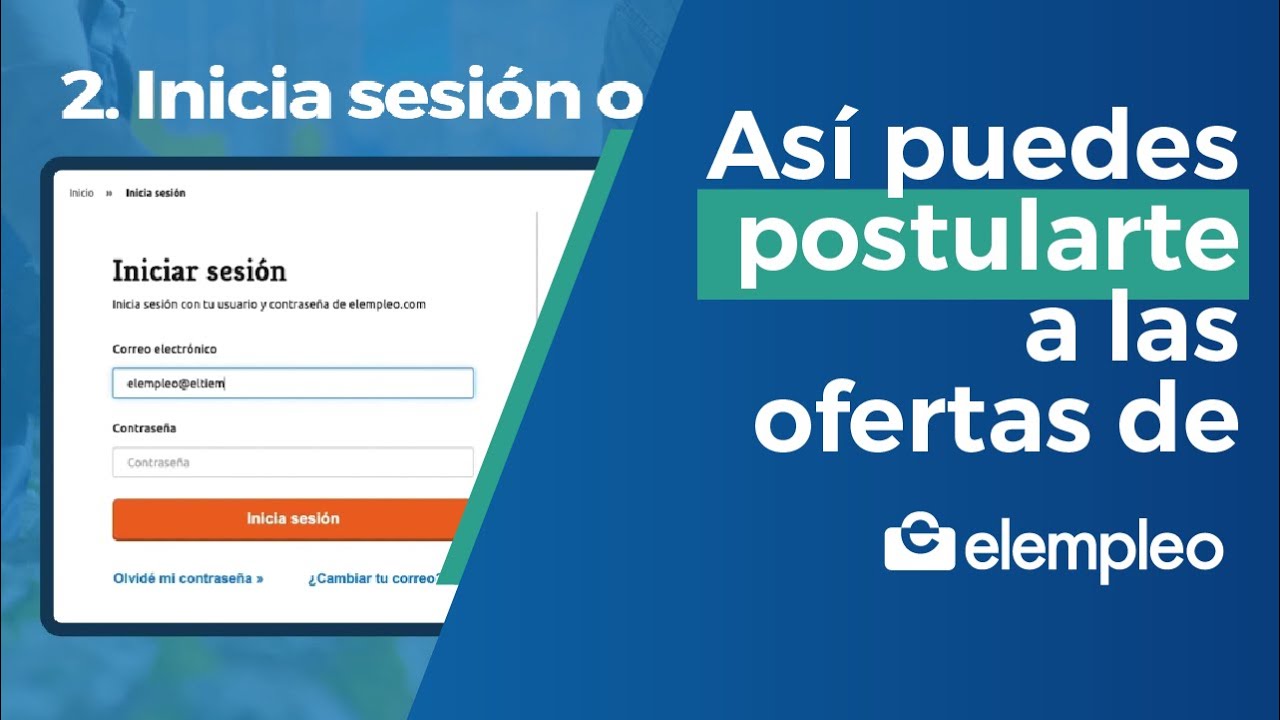 2. Inicia sesión o

Inicio » Inicia sesión

Iniciar sesión

Inicia sesión con tu usuario y contraseña de elempleo.com

Correo electrónico

elempleo@eltiem

Contraseña

Contraseña

Inicia sesión

Olvidé mi contraseña »

¿Cambiar tu correo?

Así puedes postularte a las ofertas de

elempleo